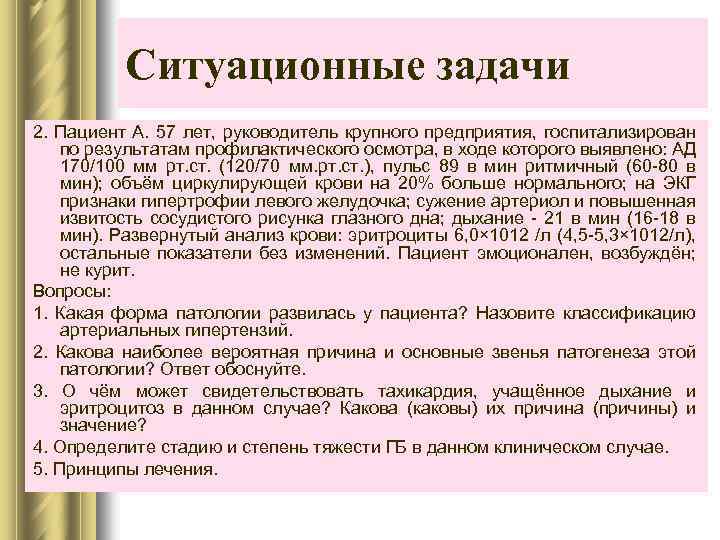 Ситуационные задачи

2. Пациент А. 57 лет, руководитель крупного предприятия, госпитализирован по результатам профилактического осмотра, в ходе которого выявлено: АД 170/100 мм рт.ст. (120/70 мм.рт.ст.), пульс 89 в мин ритмичный (60-80 в мин); объём циркулирующей крови на 20% больше нормального; на ЭКГ признаки гипертрофии левого желудочка; сужение артериол и повышенная извитость сосудистого рисунка глазного дна; дыхание - 21 в мин (16-18 в мин). Развернутый анализ крови: эритроциты 6,0×1012 /л (4,5-5,3×1012/л), остальные показатели без изменений. Пациент эмоционален, возбуждён; не курит.

Вопросы:

1. Какая форма патологии развилась у пациента? Назовите классификацию артериальных гипертензий.

2. Какова наиболее вероятная причина и основные звенья патогенеза этой патологии? Ответ обоснуйте.

3. О чём может свидетельствовать тахикардия, учащённое дыхание и эритроцитоз в данном случае? Какова (каковы) их причина (причины) и значение?

4. Определите стадию и степень тяжести ГБ в данном клиническом случае.

5. Принципы лечения.